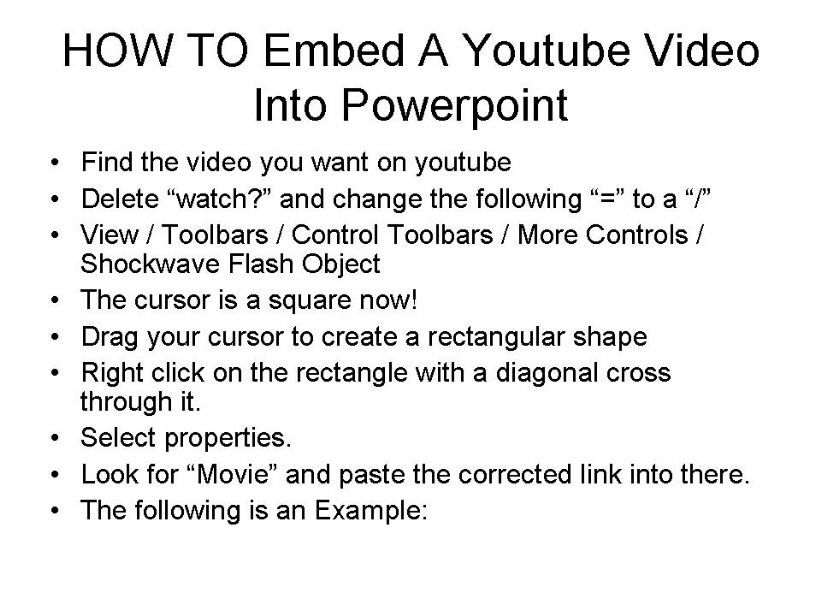 HOW TO Embed A Youtube Video Into Powerpoint

• Find the video you want on youtube
• Delete “watch?” and change the following “=” to a “/”
• View / Toolbars / Control Toolbars / More Controls / Shockwave Flash Object
• The cursor is a square now!
• Drag your cursor to create a rectangular shape
• Right click on the rectangle with a diagonal cross through it.
• Select properties.
• Look for “Movie” and paste the corrected link into there.
• The following is an Example: